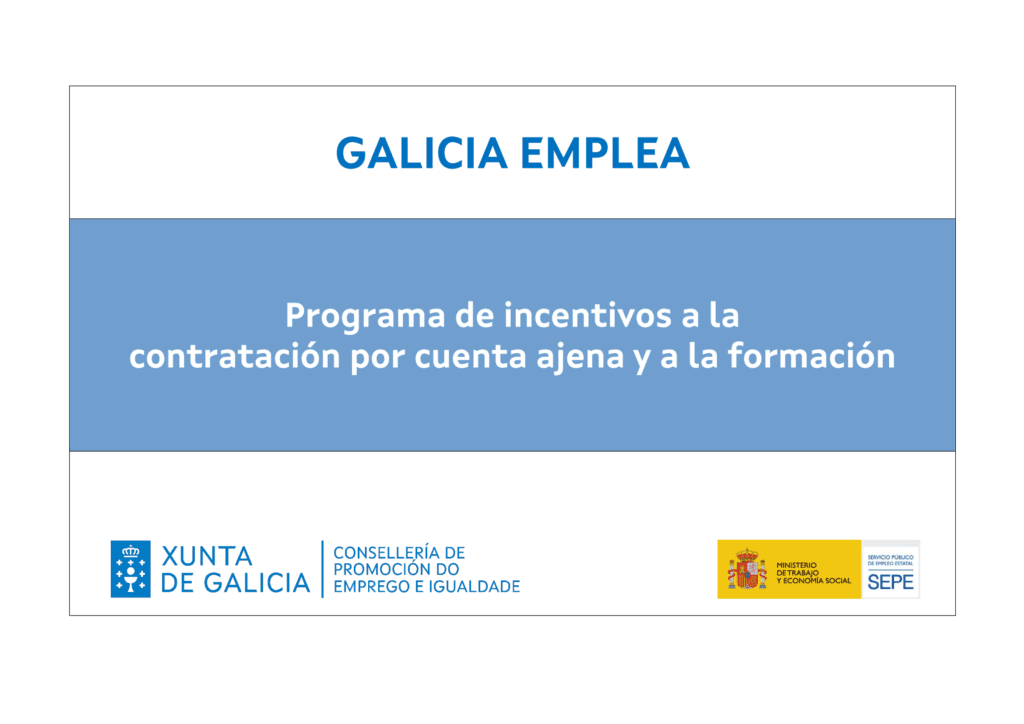 GALICIA EMPLEA

Programa de incentivos a la contratación por cuenta ajena y a la formación

XUNTA DE GALICIA

CONSELLERÍA DE PROMOCIÓN DO EMPREGO E IGUALDADE

MINISTERIO DE TRABAJO Y ECONOMÍA SOCIAL

SERVICIO PÚBLICO DE EMPLEO ESTATAL

SEPE